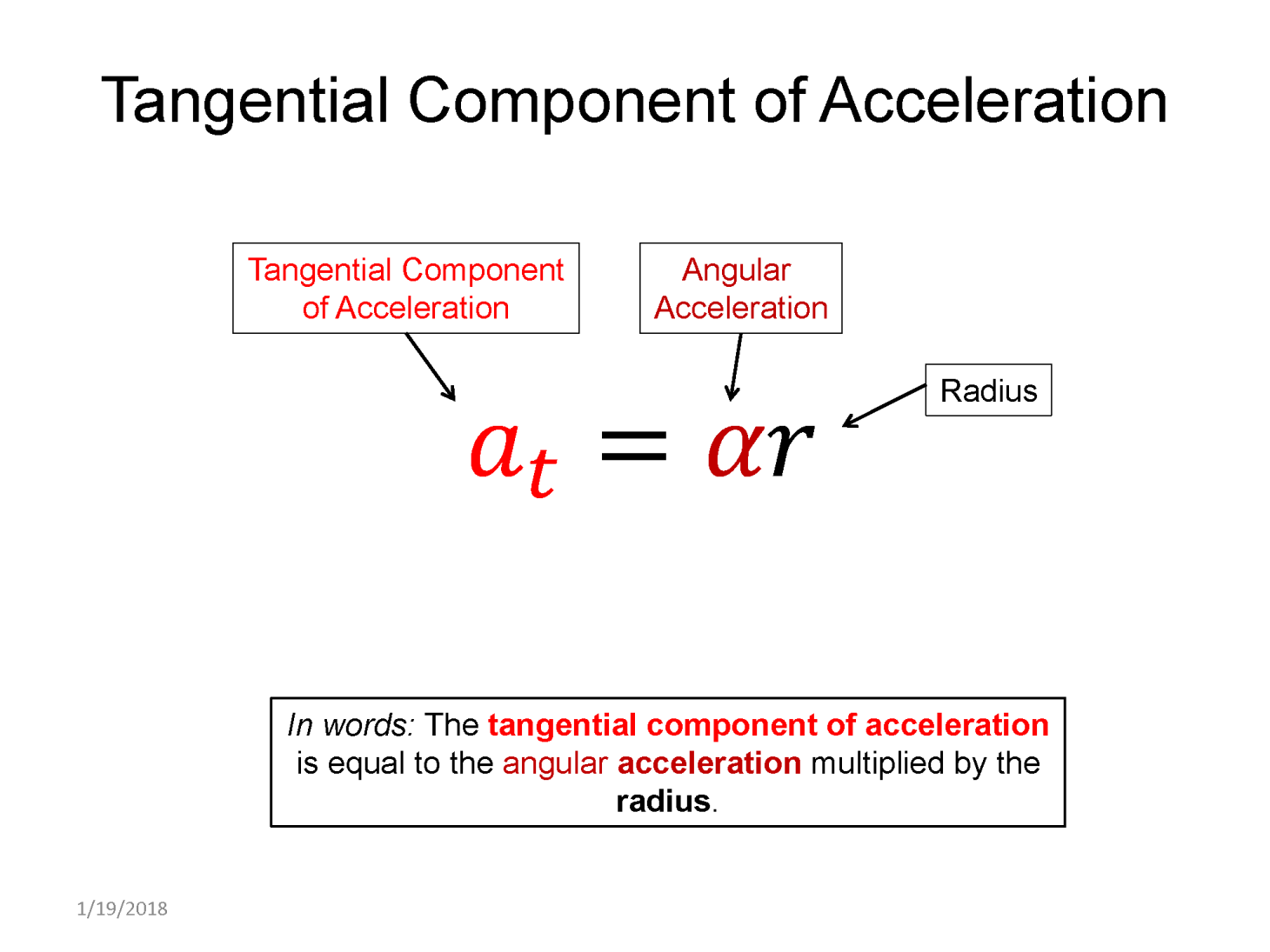 Tangential Component of Acceleration

Tangential Component of Acceleration

Angular Acceleration

Radius

$a_t = \alpha r$

In words: The tangential component of acceleration is equal to the angular acceleration multiplied by the radius.

1/19/2018